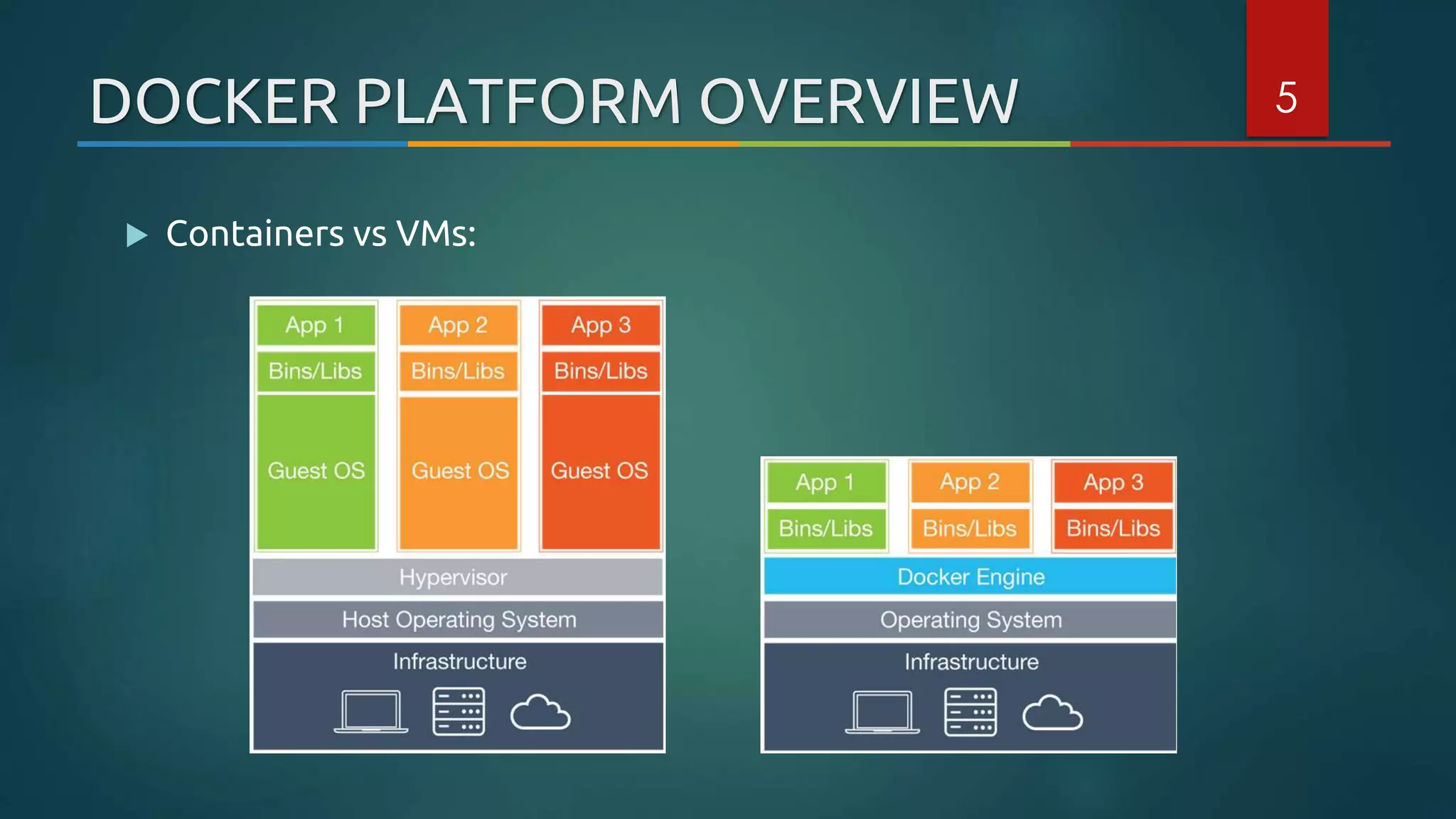 DOCKER PLATFORM OVERVIEW

5

Containers vs VMs:

App 1
Bins/Libs
Guest OS

App 2
Bins/Libs
Guest OS

App 3
Bins/Libs
Guest OS

Hypervisor
Host Operating System
Infrastructure

App 1
Bins/Libs

App 2
Bins/Libs

App 3
Bins/Libs

Docker Engine
Operating System
Infrastructure